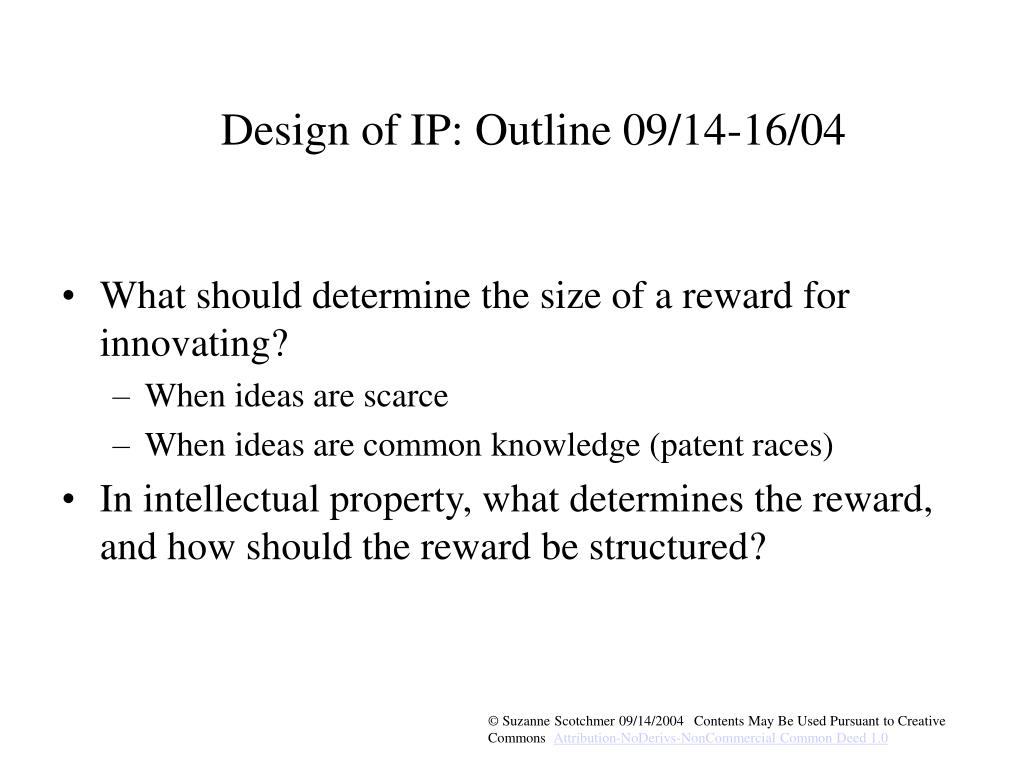 Design of IP: Outline 09/14-16/04

• What should determine the size of a reward for innovating?
– When ideas are scarce
– When ideas are common knowledge (patent races)
• In intellectual property, what determines the reward, and how should the reward be structured?

© Suzanne Scotchmer 09/14/2004 Contents May Be Used Pursuant to Creative Commons Attribution-NoDerivs-NonCommercial Common Deed 1.0